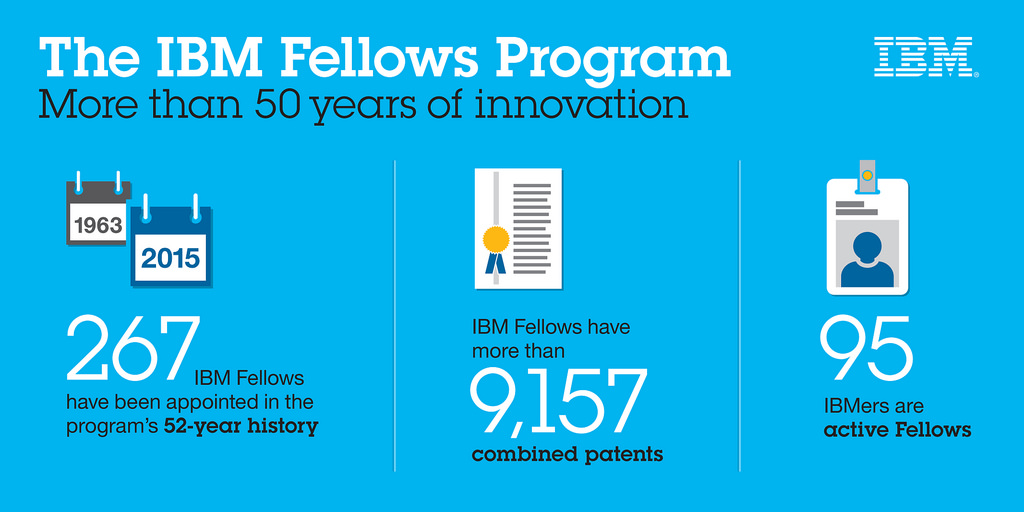 The IBM Fellows Program
More than 50 years of innovation

IBM

1963
2015

267 IBM Fellows have been appointed in the program's 52-year history

IBM Fellows have more than 9,157 combined patents

95 IBMers are active Fellows